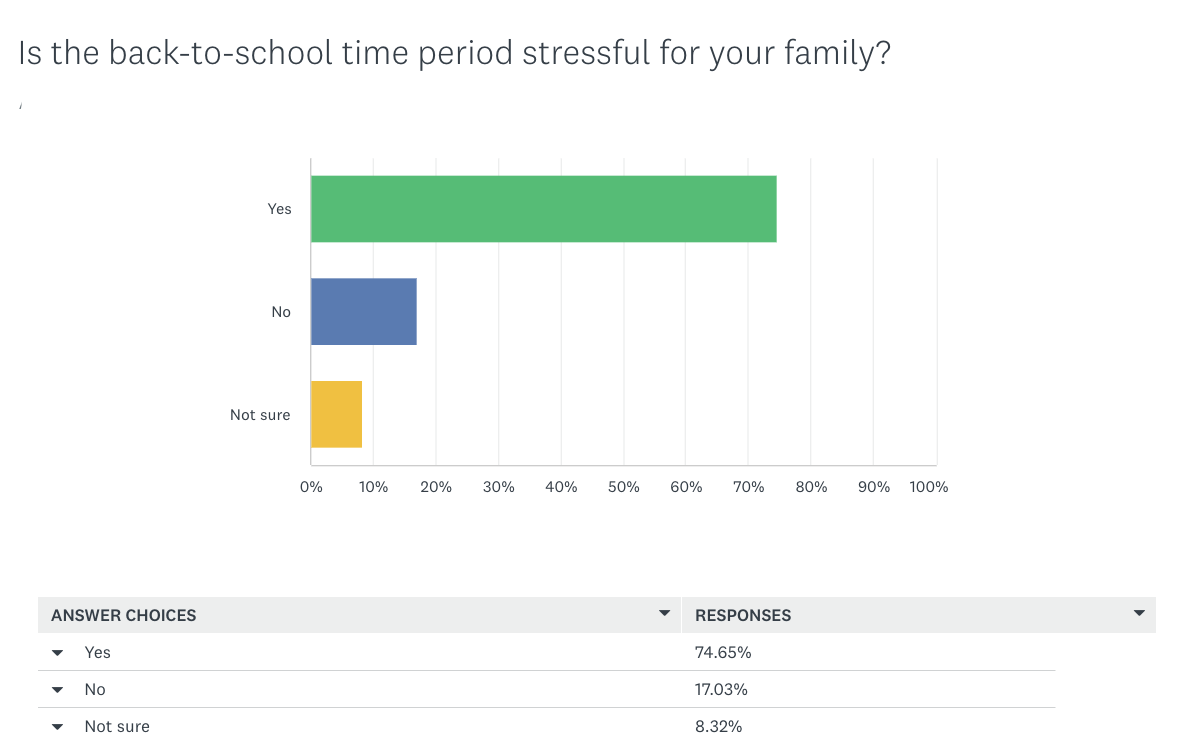 Is the back-to-school time period stressful for your family?

Yes

No

Not sure

0% 10% 20% 30% 40% 50% 60% 70% 80% 90% 100%

| ANSWER CHOICES | RESPONSES |
|---|---|
| Yes | 74.65% |
| No | 17.03% |
| Not sure | 8.32% |